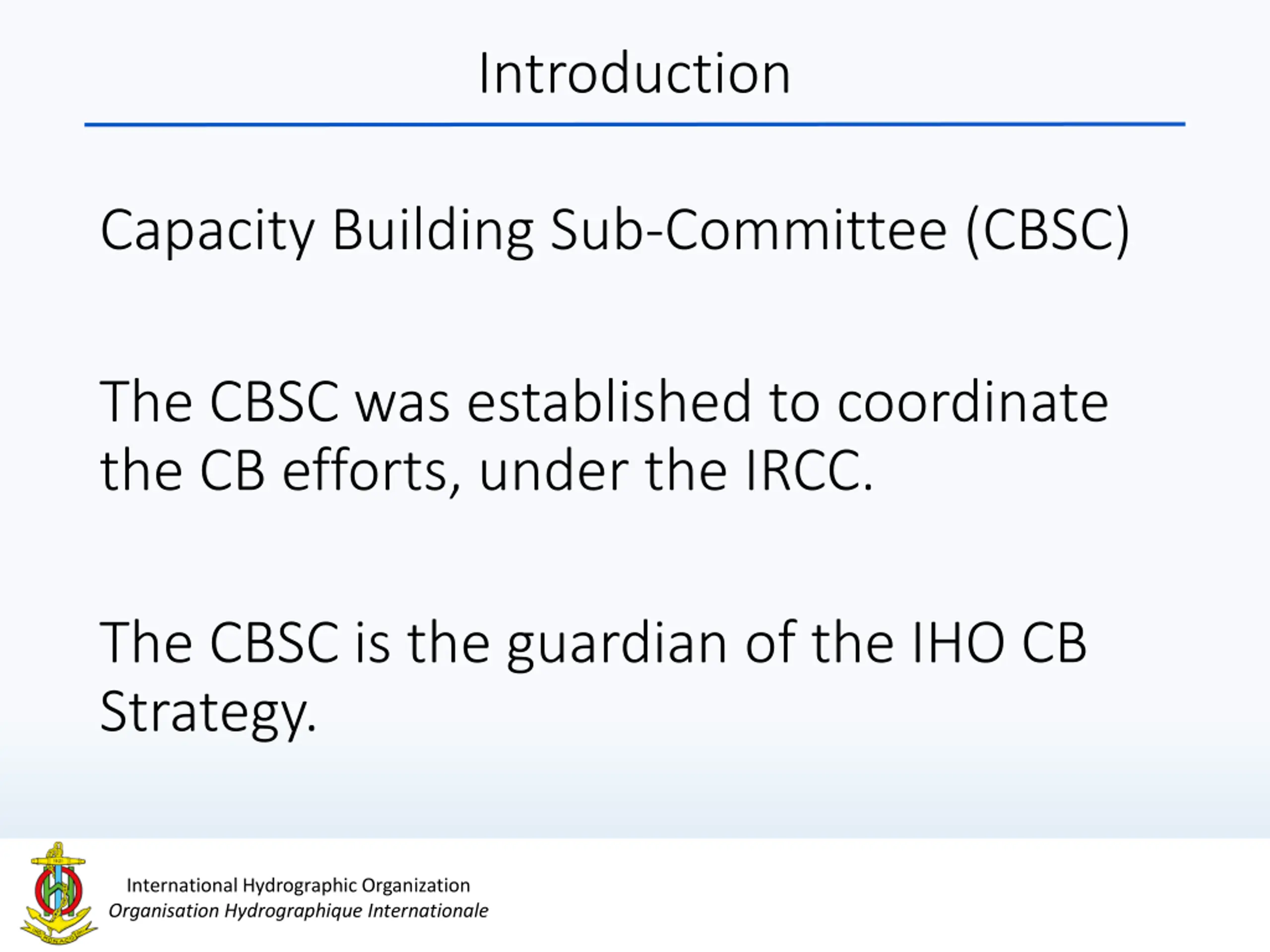 Introduction

Capacity Building Sub-Committee (CBSC)

The CBSC was established to coordinate the CB efforts, under the IRCC.

The CBSC is the guardian of the IHO CB Strategy.

International Hydrographic Organization
Organisation Hydrographique Internationale